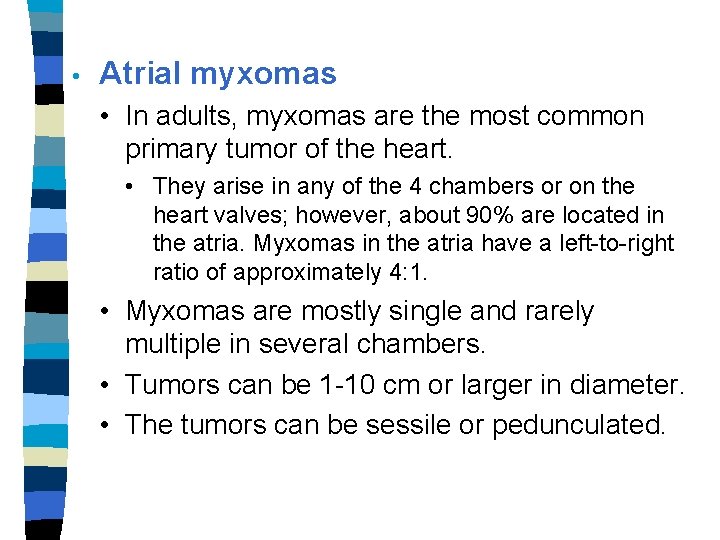 • Atrial myxomas

• In adults, myxomas are the most common primary tumor of the heart.

• They arise in any of the 4 chambers or on the heart valves; however, about 90% are located in the atria. Myxomas in the atria have a left-to-right ratio of approximately 4:1.

• Myxomas are mostly single and rarely multiple in several chambers.

• Tumors can be 1-10 cm or larger in diameter.

• The tumors can be sessile or pedunculated.